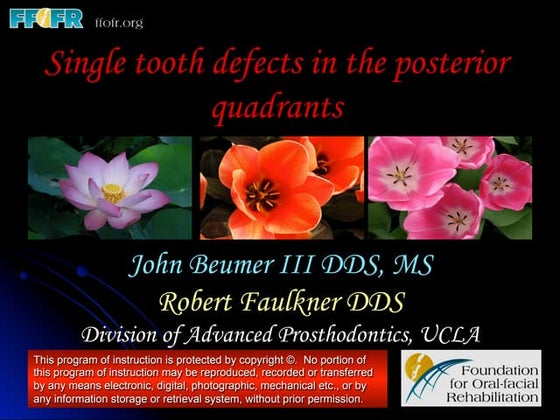 FFOFR ffofr.org

Single tooth defects in the posterior quadrants

John Beumer III DDS, MS

Robert Faulkner DDS

Division of Advanced Prosthodontics, UCLA

This program of instruction is protected by copyright ©. No portion of this program of instruction may be reproduced, recorded or transferred by any means electronic, digital, photographic, mechanical etc., or by any information storage or retrieval system, without prior permission.

Foundation for Oral-facial Rehabilitation